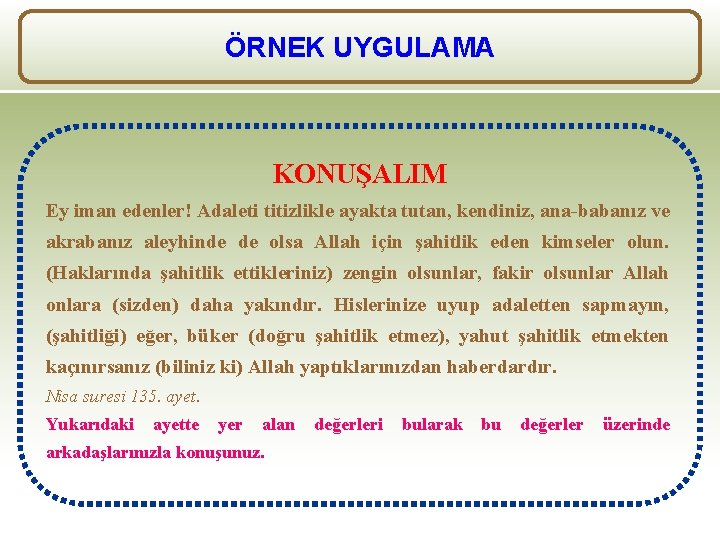 ÖRNEK UYGULAMA

KONUŞALIM

Ey iman edenler! Adaleti titizlikle ayakta tutan, kendiniz, ana-babanız ve akrabanız aleyhinde de olsa Allah için şahitlik eden kimseler olun. (Haklarında şahitlik ettikleriniz) zengin olsunlar, fakir olsunlar Allah onlara (sizden) daha yakındır. Hislerinize uyup adaletten sapmayın, (şahitliği) eğer, büker (doğru şahitlik etmez), yahut şahitlik etmekten kaçınırsanız (biliniz ki) Allah yaptıklarınızdan haberdardır.

Nisa suresi 135. ayet.

Yukarıdaki ayette yer alan değerleri bularak bu değerler üzerinde arkadaşlarınızla konuşunuz.